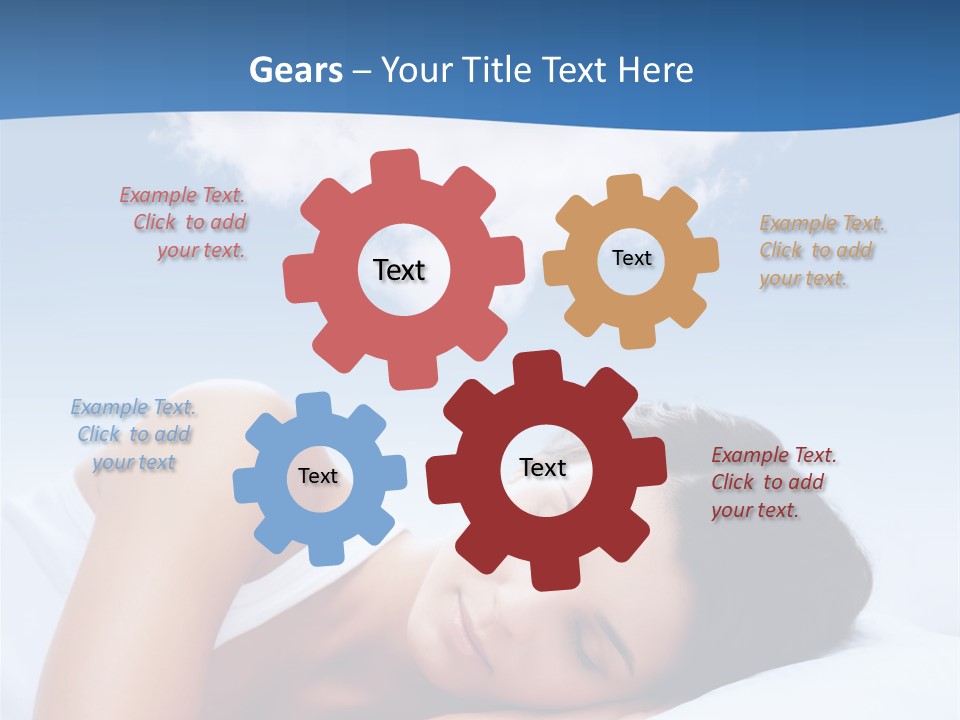 Gears – Your Title Text Here

Example Text. Click to add your text.

Text

Text

Example Text. Click to add your text.

Example Text. Click to add your text

Text

Text

Example Text. Click to add your text.